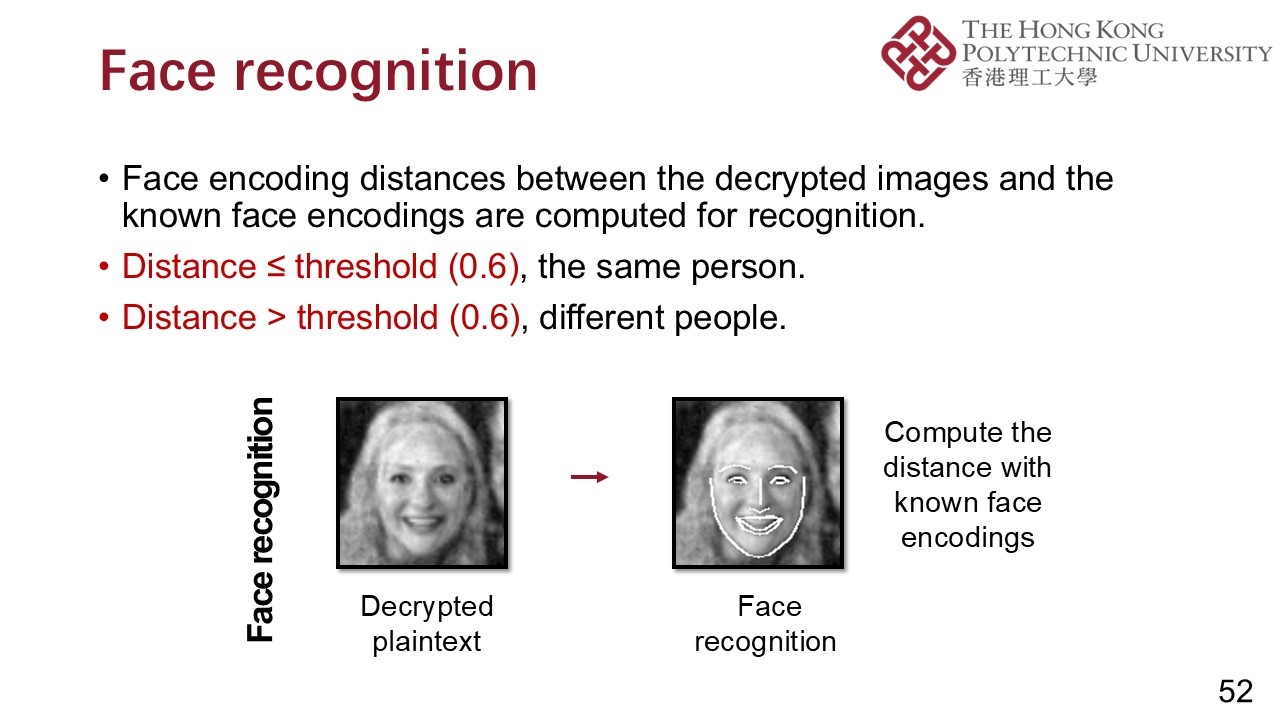 Face recognition

THE HONG KONG POLYTECHNIC UNIVERSITY
香港理工大學

• Face encoding distances between the decrypted images and the known face encodings are computed for recognition.
• Distance ≤ threshold (0.6), the same person.
• Distance > threshold (0.6), different people.

Face recognition

Decrypted plaintext

Face recognition

Compute the distance with known face encodings

52